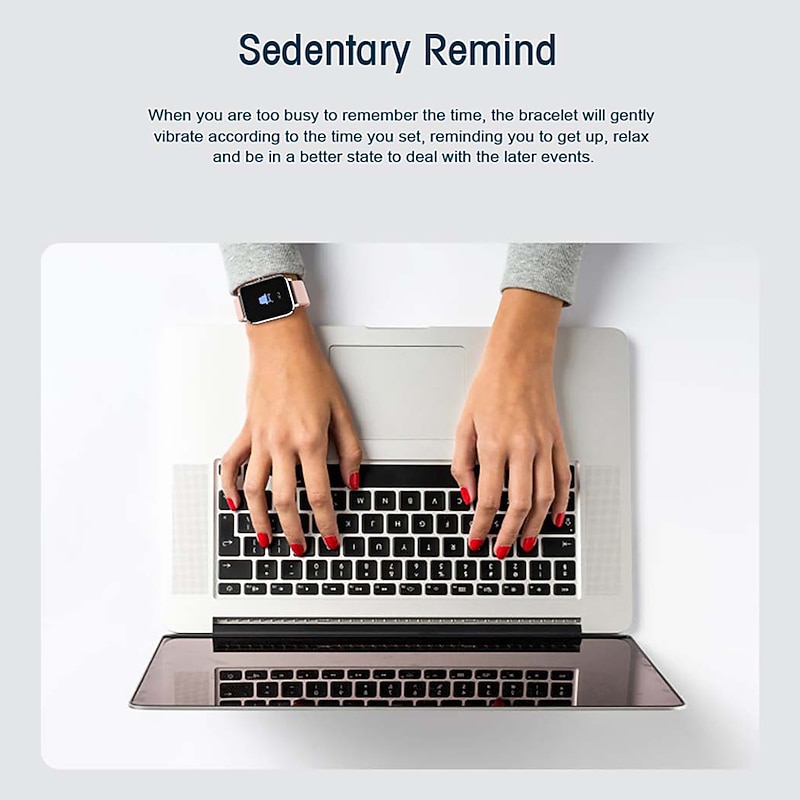 Sedentary Remind

When you are too busy to remember the time, the bracelet will gently vibrate according to the time you set, reminding you to get up, relax and be in a better state to deal with the later events.